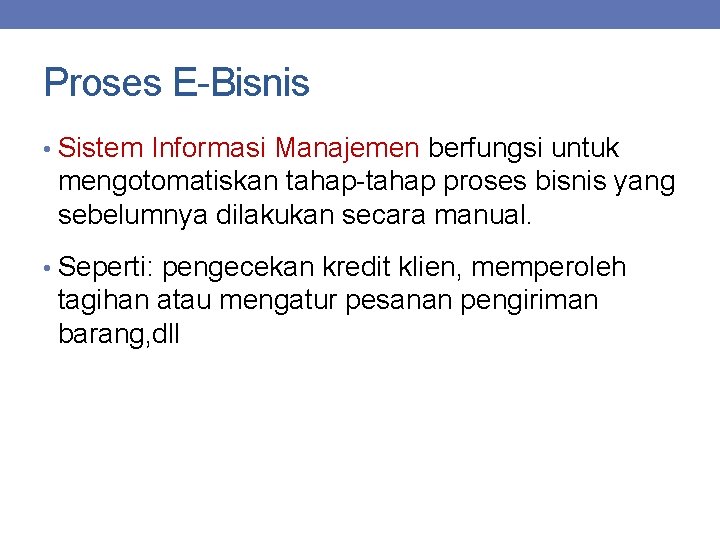 Proses E-Bisnis

• Sistem Informasi Manajemen berfungsi untuk mengotomatiskan tahap-tahap proses bisnis yang sebelumnya dilakukan secara manual.

• Seperti: pengecekan kredit klien, memperoleh tagihan atau mengatur pesanan pengiriman barang,dll